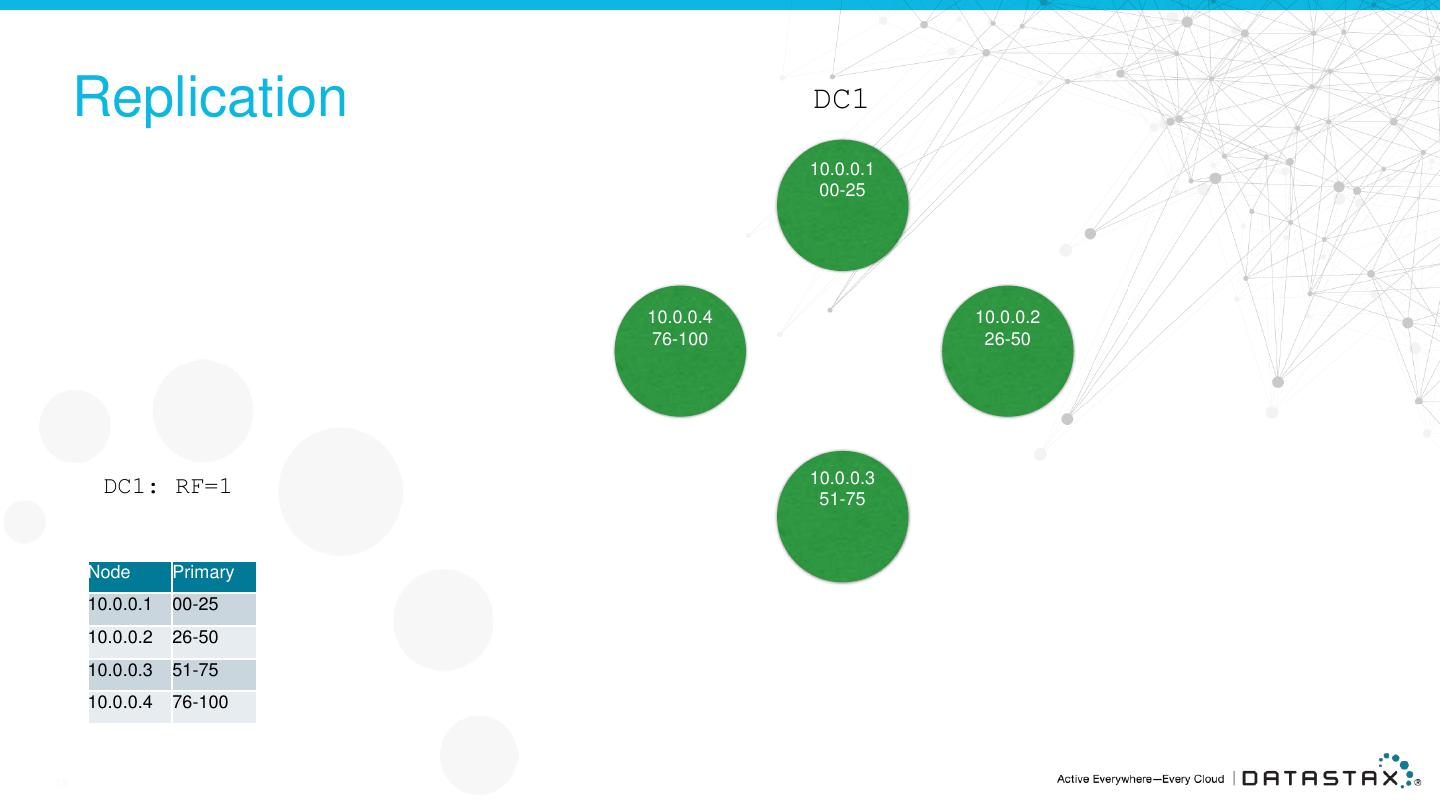 Replication

DC1

10.0.0.1
00-25

10.0.0.4
76-100

10.0.0.2
26-50

10.0.0.3
51-75

DC1: RF=1

| Node | Primary |
|---|---|
| 10.0.0.1 | 00-25 |
| 10.0.0.2 | 26-50 |
| 10.0.0.3 | 51-75 |
| 10.0.0.4 | 76-100 |

Active Everywhere—Every Cloud | DATASTAX